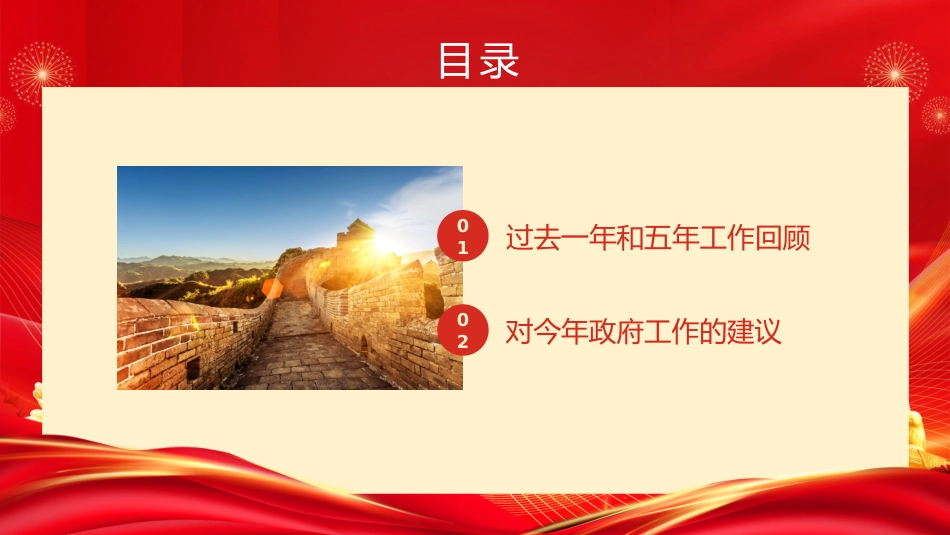 目录

01 过去一年和五年工作回顾

02 对今年政府工作的建议